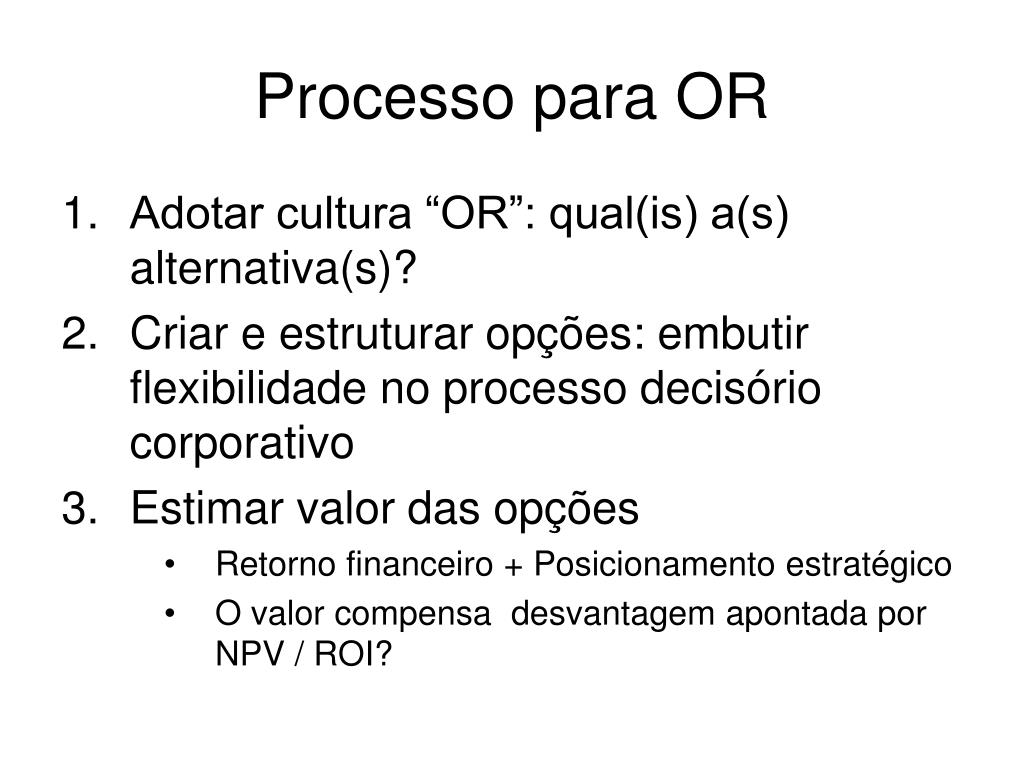 Processo para OR

1. Adotar cultura “OR”: qual(is) a(s) alternativa(s)?
2. Criar e estruturar opções: embutir flexibilidade no processo decisório corporativo
3. Estimar valor das opções
 • Retorno financeiro + Posicionamento estratégico
 • O valor compensa desvantagem apontada por NPV / ROI?